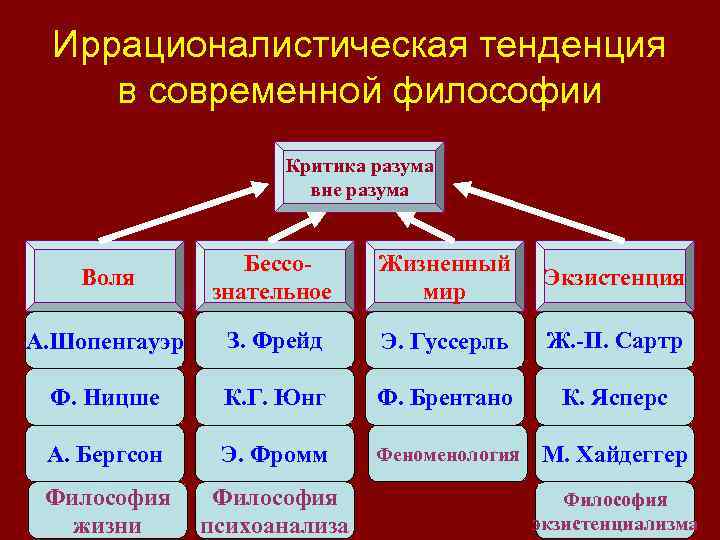 Иррационалистическая тенденция в современной философии

Критика разума вне разума

Воля

А.Шопенгауэр

Ф. Ницше

А. Бергсон

Философия жизни

Бессо-знательное

З. Фрейд

К.Г. Юнг

Э. Фромм

Философия психоанализа

Жизненный мир

Э. Гуссерль

Ф. Брентано

Феноменология

Экзистенция

Ж.-П. Сартр

К. Ясперс

М. Хайдеггер

Философия экзистенциализма